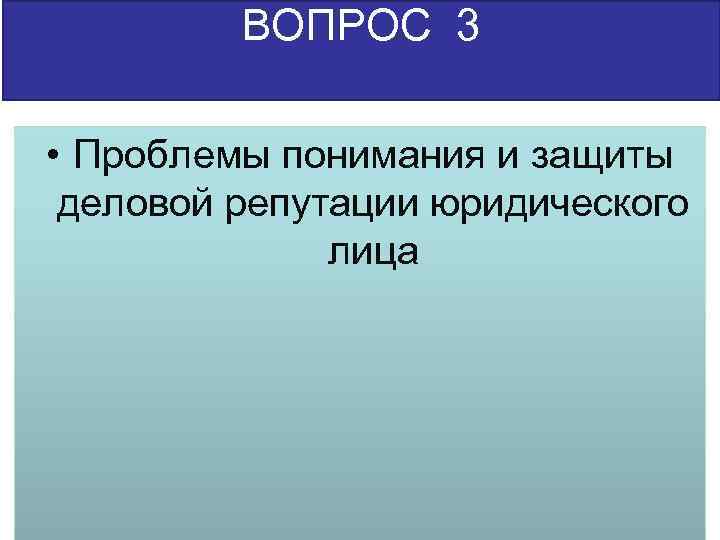 ВОПРОС 3

• Проблемы понимания и защиты деловой репутации юридического лица